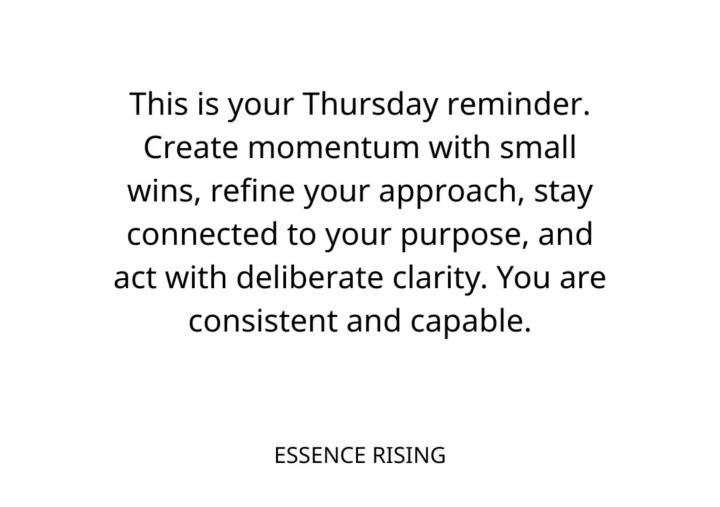 This is your Thursday reminder. Create momentum with small wins, refine your approach, stay connected to your purpose, and act with deliberate clarity. You are consistent and capable.

ESSENCE RISING